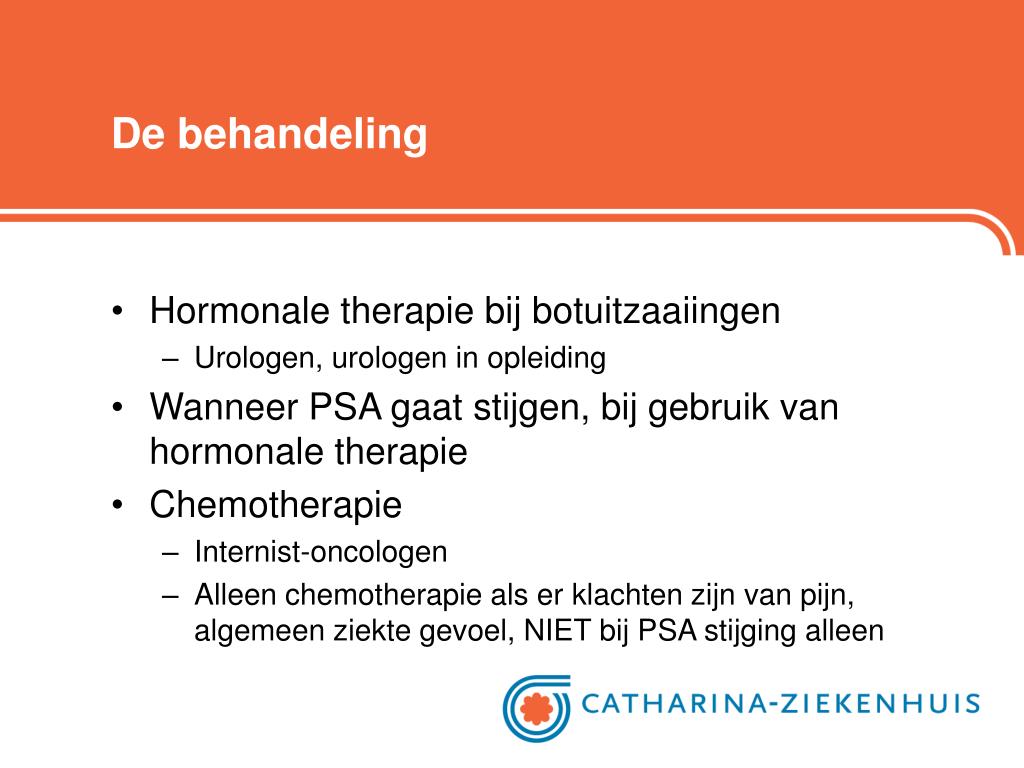 De behandeling

• Hormonale therapie bij botuitzaaiingen
  – Urologen, urologen in opleiding
• Wanneer PSA gaat stijgen, bij gebruik van hormonale therapie
• Chemotherapie
  – Internist-oncologen
  – Alleen chemotherapie als er klachten zijn van pijn, algemeen ziekte gevoel, NIET bij PSA stijging alleen

CATHARINA-ZIEKENHUIS